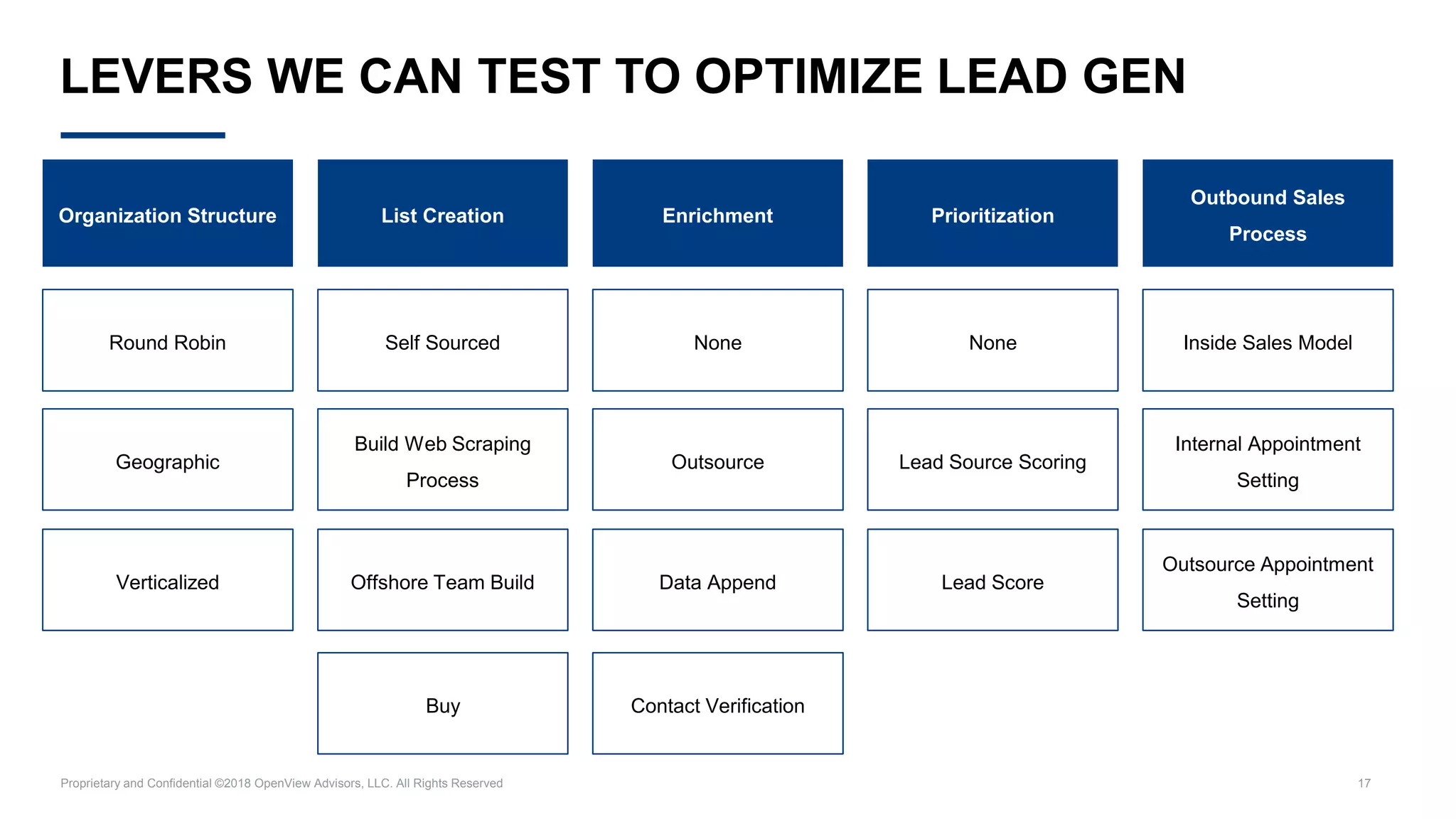 LEVERS WE CAN TEST TO OPTIMIZE LEAD GEN

| Organization Structure | List Creation | Enrichment | Prioritization | Outbound Sales Process |
|---|---|---|---|---|
| Round Robin | Self Sourced | None | None | Inside Sales Model |
| Geographic | Build Web Scraping Process | Outsource | Lead Source Scoring | Internal Appointment Setting |
| Verticalized | Offshore Team Build | Data Append | Lead Score | Outsource Appointment Setting |
| | Buy | Contact Verification | | |

Proprietary and Confidential ©2018 OpenView Advisors, LLC. All Rights Reserved

17